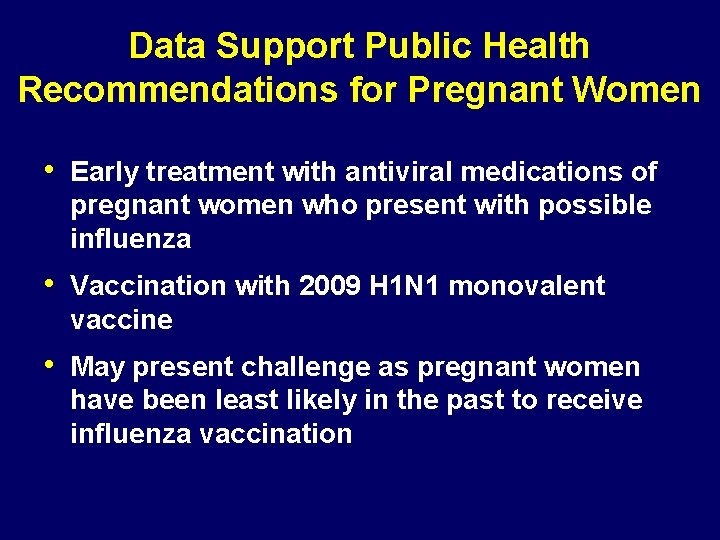 Data Support Public Health Recommendations for Pregnant Women

• Early treatment with antiviral medications of pregnant women who present with possible influenza

• Vaccination with 2009 H1N1 monovalent vaccine

• May present challenge as pregnant women have been least likely in the past to receive influenza vaccination